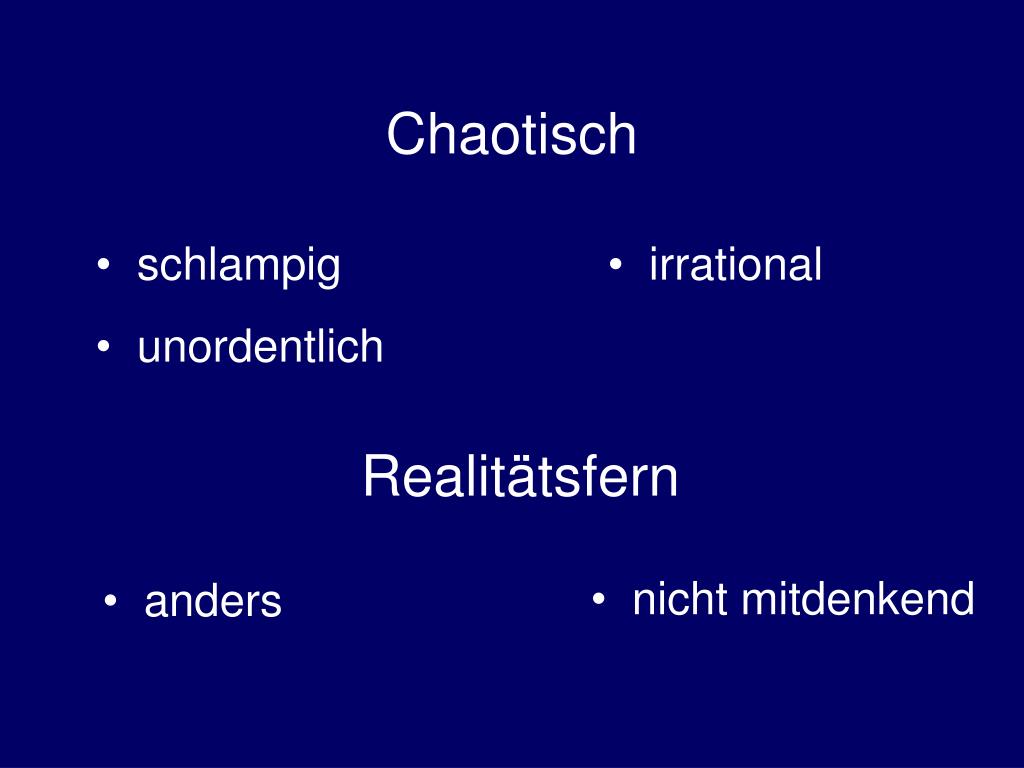 Chaotisch

• schlampig
• unordentlich

• irrational

Realitätsfern

• anders

• nicht mitdenkend